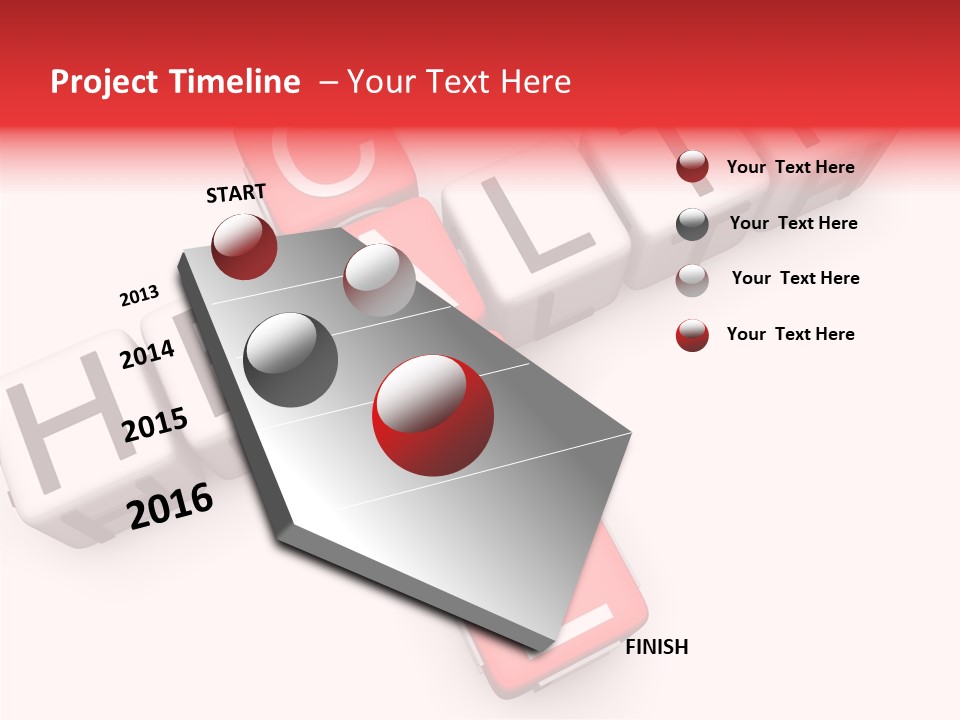 Project Timeline – Your Text Here

START

2013

2014

2015

2016

FINISH

Your Text Here

Your Text Here

Your Text Here

Your Text Here